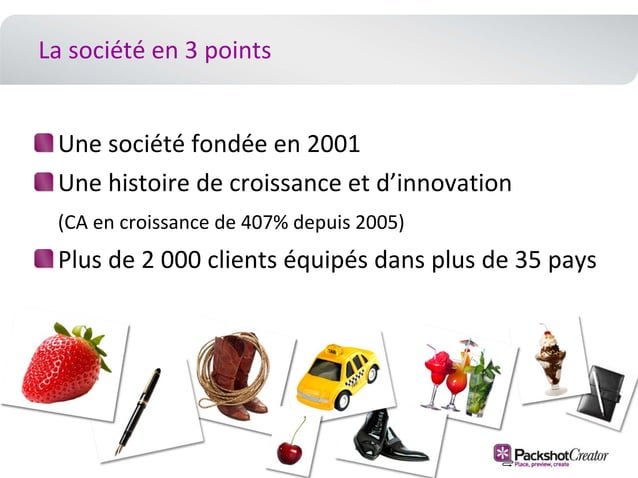 La société en 3 points

Une société fondée en 2001

Une histoire de croissance et d'innovation

(CA en croissance de 407% depuis 2005)

Plus de 2 000 clients équipés dans plus de 35 pays

PackshotCreator
Place, preview, create